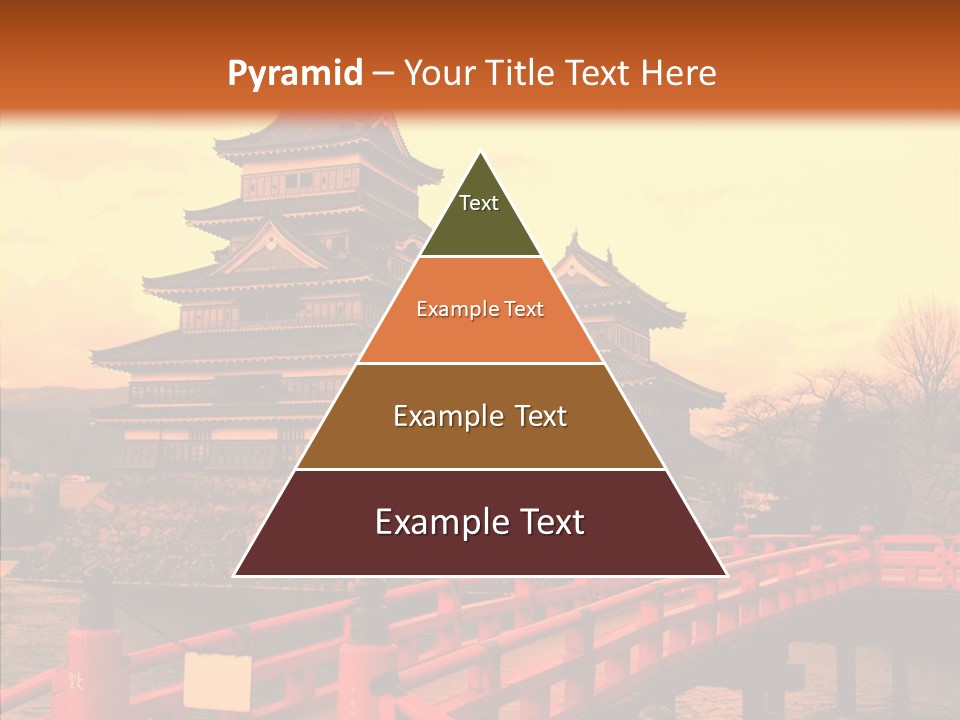 Pyramid – Your Title Text Here

Text

Example Text

Example Text

Example Text